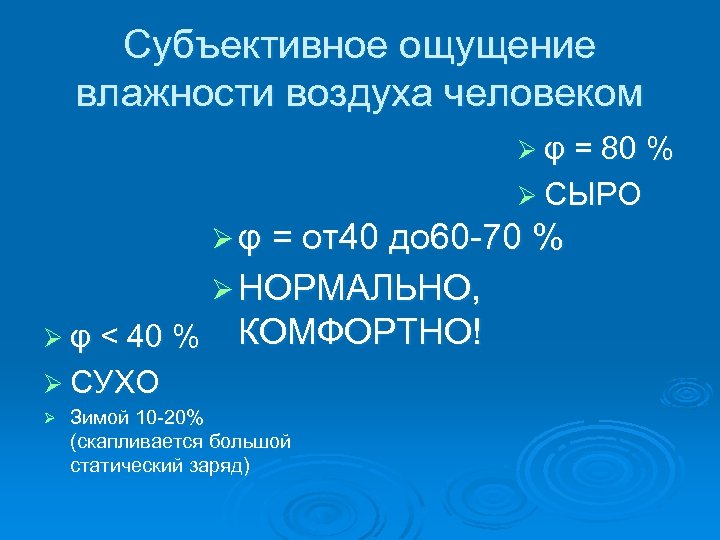 Субъективное ощущение влажности воздуха человеком

➢ φ = 80 %
➢ СЫРО

➢ φ = от40 до60-70 %
➢ НОРМАЛЬНО, КОМФОРТНО!

➢ φ < 40 %
➢ СУХО
➢ Зимой 10-20% (скапливается большой статический заряд)